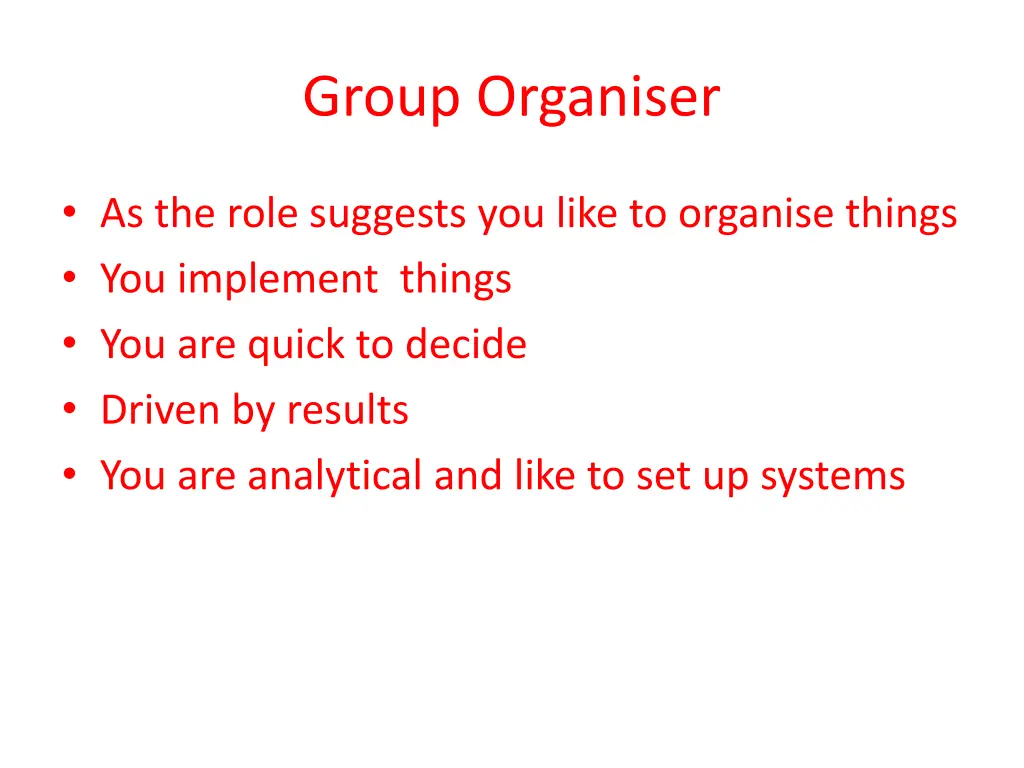 Group Organiser

• As the role suggests you like to organise things
• You implement  things
• You are quick to decide
• Driven by results
• You are analytical and like to set up systems